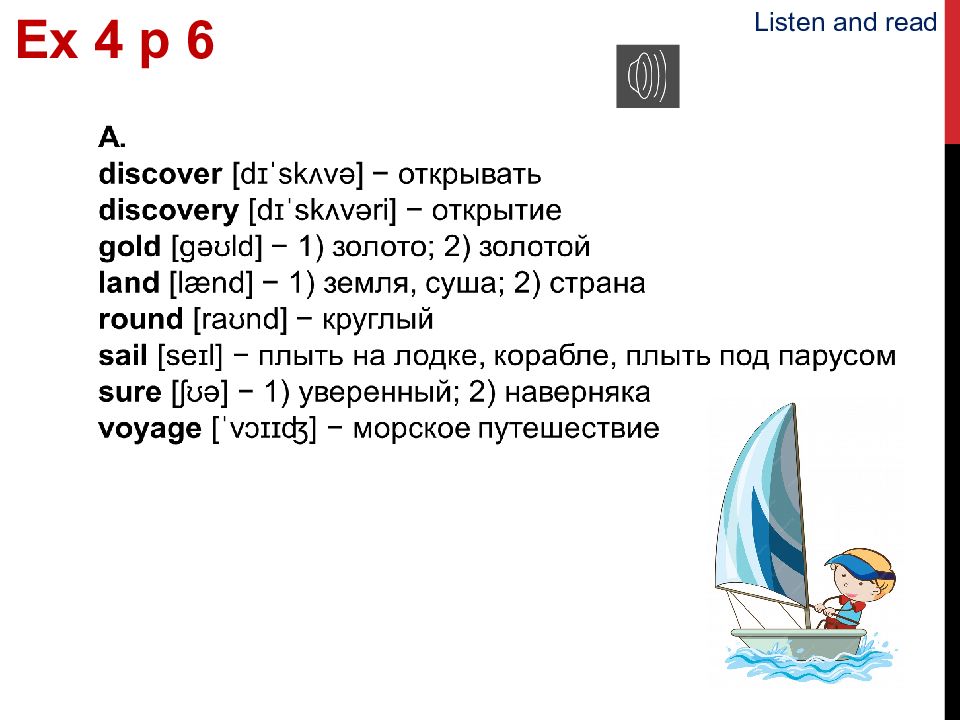 Ex 4 p 6

Listen and read

A.
discover [dɪˈskʌvə] − открывать
discovery [dɪˈskʌvəri] − открытие
gold [gəʊld] − 1) золото; 2) золотой
land [lænd] − 1) земля, суша; 2) страна
round [raʊnd] − круглый
sail [seɪl] − плыть на лодке, корабле, плыть под парусом
sure [ʃʊə] − 1) уверенный; 2) наверняка
voyage [ˈvɔɪɪʤ] − морское путешествие